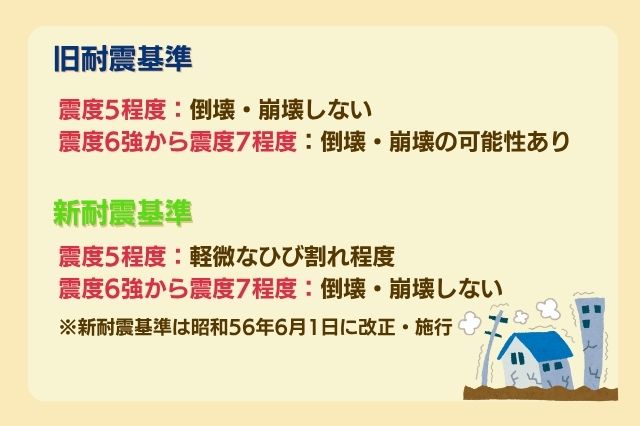 旧耐震基準

震度5程度：倒壊・崩壊しない
震度6強から震度7程度：倒壊・崩壊の可能性あり

新耐震基準

震度5程度：軽微なひび割れ程度
震度6強から震度7程度：倒壊・崩壊しない
※新耐震基準は昭和56年6月1日に改正・施行